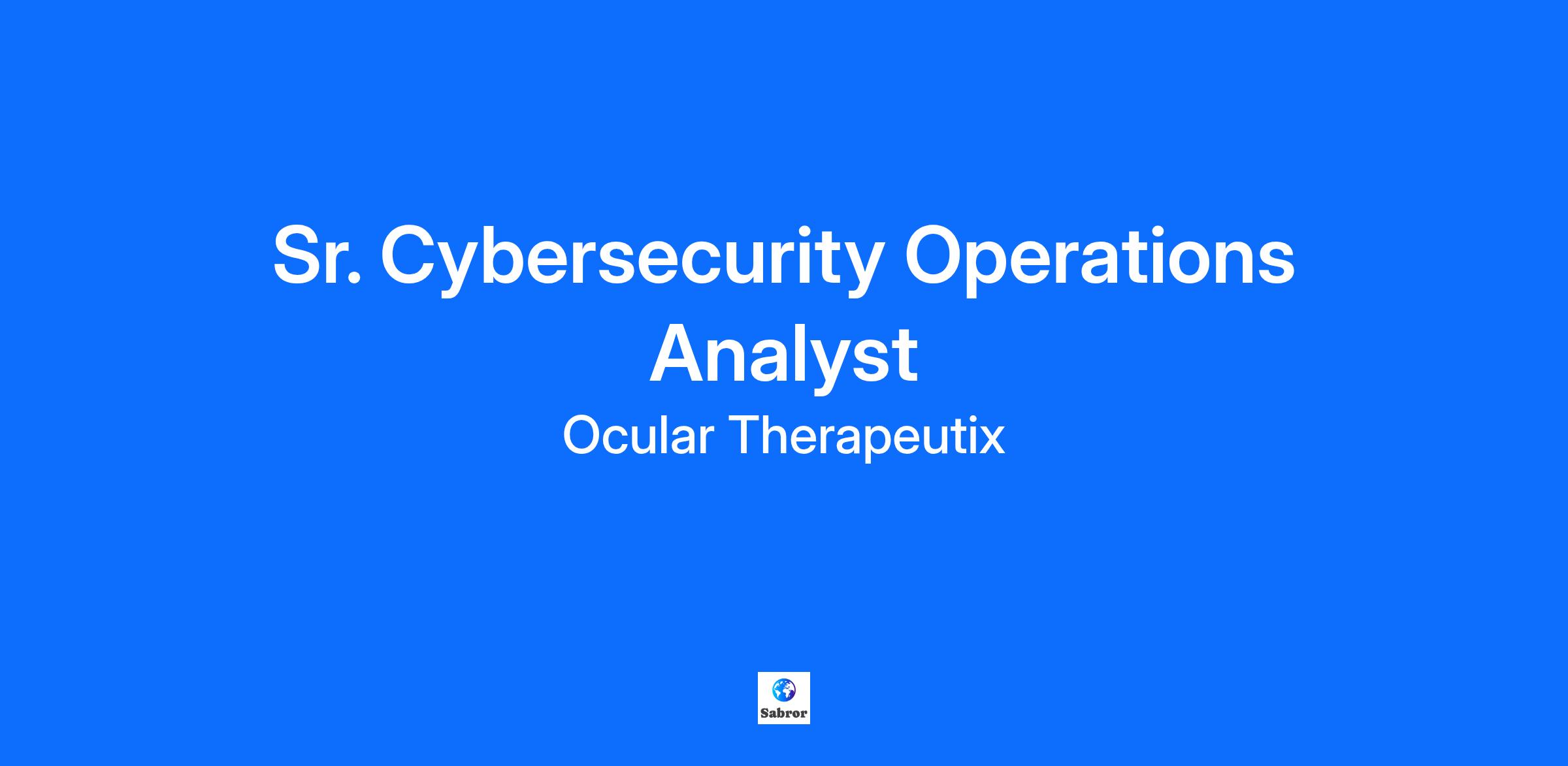 Sr. Cybersecurity Operations Analyst

Ocular Therapeutix

Sabror